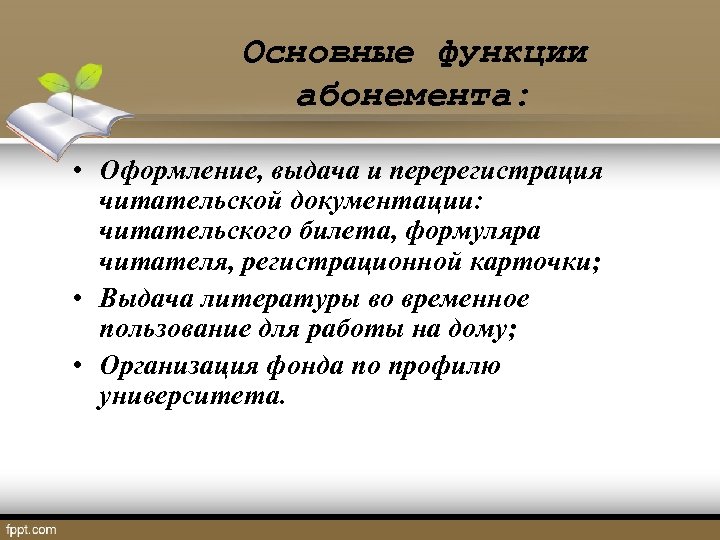 Основные функции абонемента:

• Оформление, выдача и перерегистрация читательской документации: читательского билета, формуляра читателя, регистрационной карточки;
• Выдача литературы во временное пользование для работы на дому;
• Организация фонда по профилю университета.

fppt.com